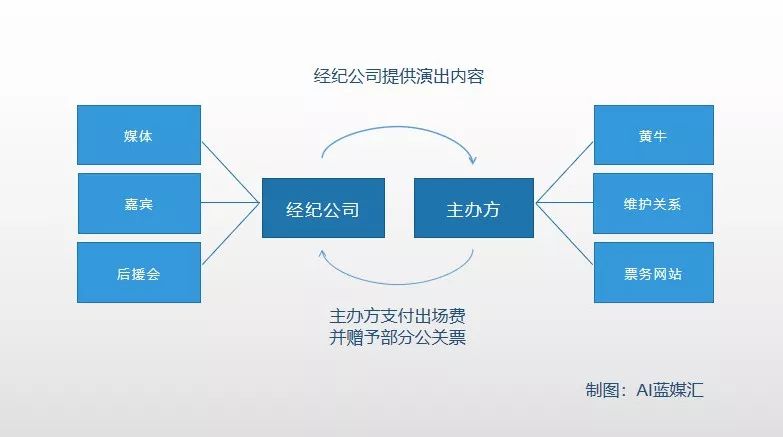 经纪公司提供演出内容

媒体

嘉宾

后援会

经纪公司

主办方

黄牛

维护关系

票务网站

主办方支付出场费
并赠予部分公关票

制图：AI蓝媒汇